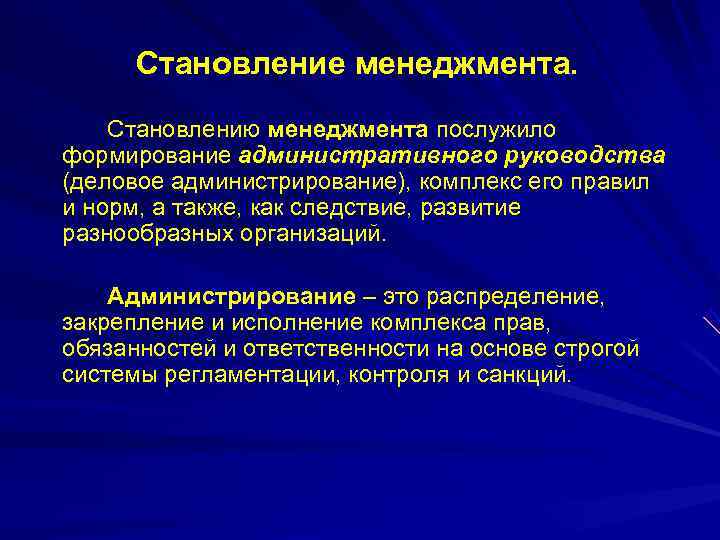 Становление менеджмента.

Становлению менеджмента послужило формирование административного руководства (деловое администрирование), комплекс его правил и норм, а также, как следствие, развитие разнообразных организаций.

Администрирование – это распределение, закрепление и исполнение комплекса прав, обязанностей и ответственности на основе строгой системы регламентации, контроля и санкций.